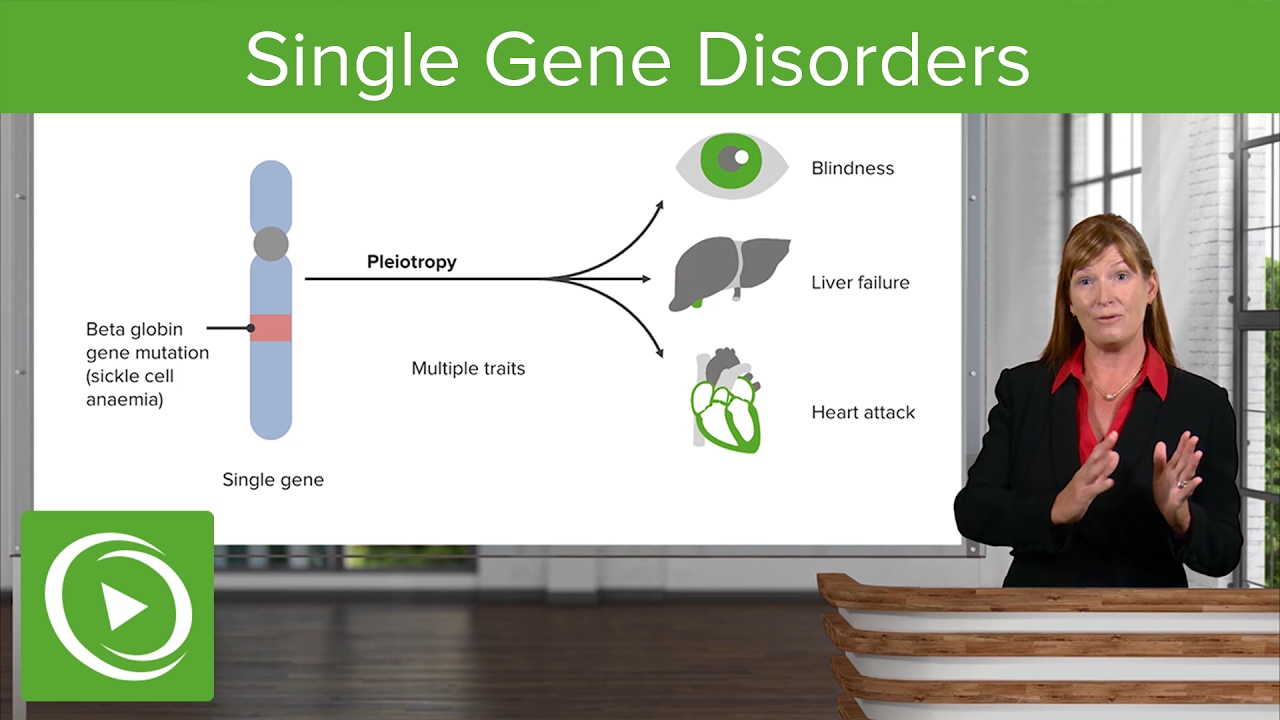 Single Gene Disorders

Beta globin gene mutation (sickle cell anaemia)

Single gene

Pleiotropy

Multiple traits

Blindness

Liver failure

Heart attack